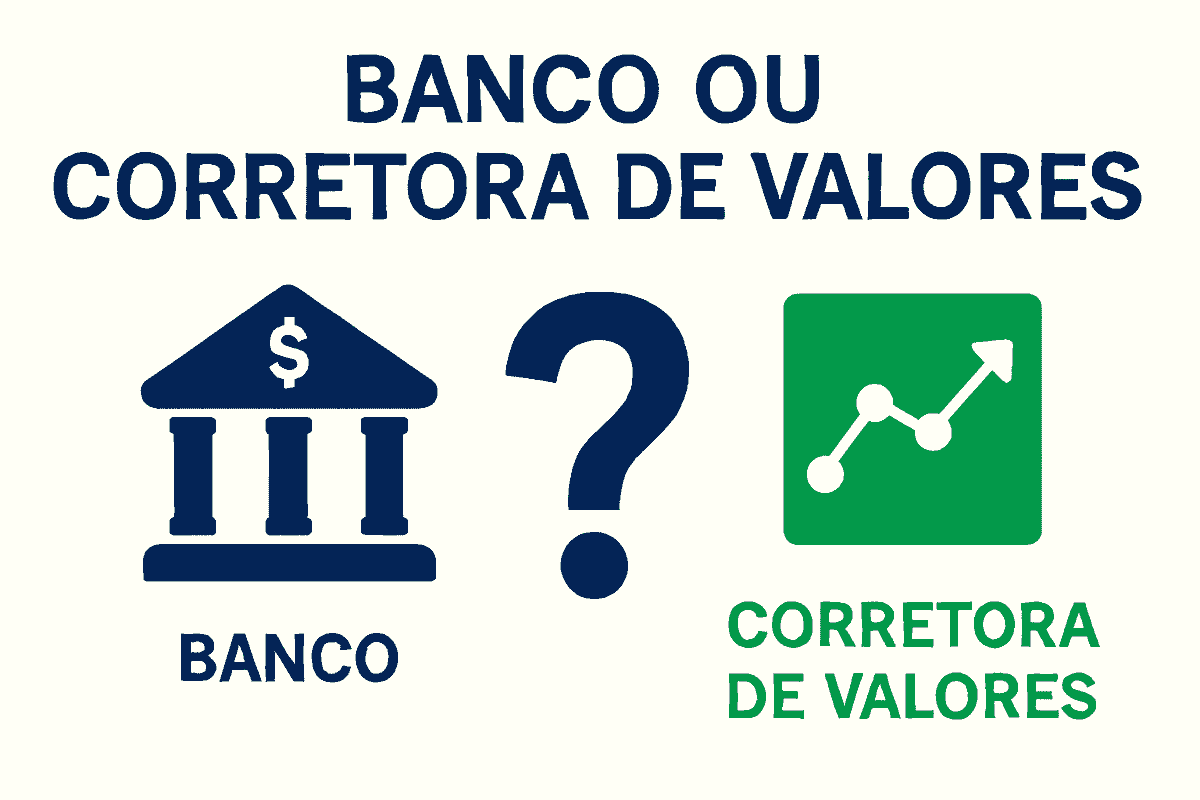 BANCO OU
CORRETORA DE VALORES

$

?

BANCO

CORRETORA
DE VALORES